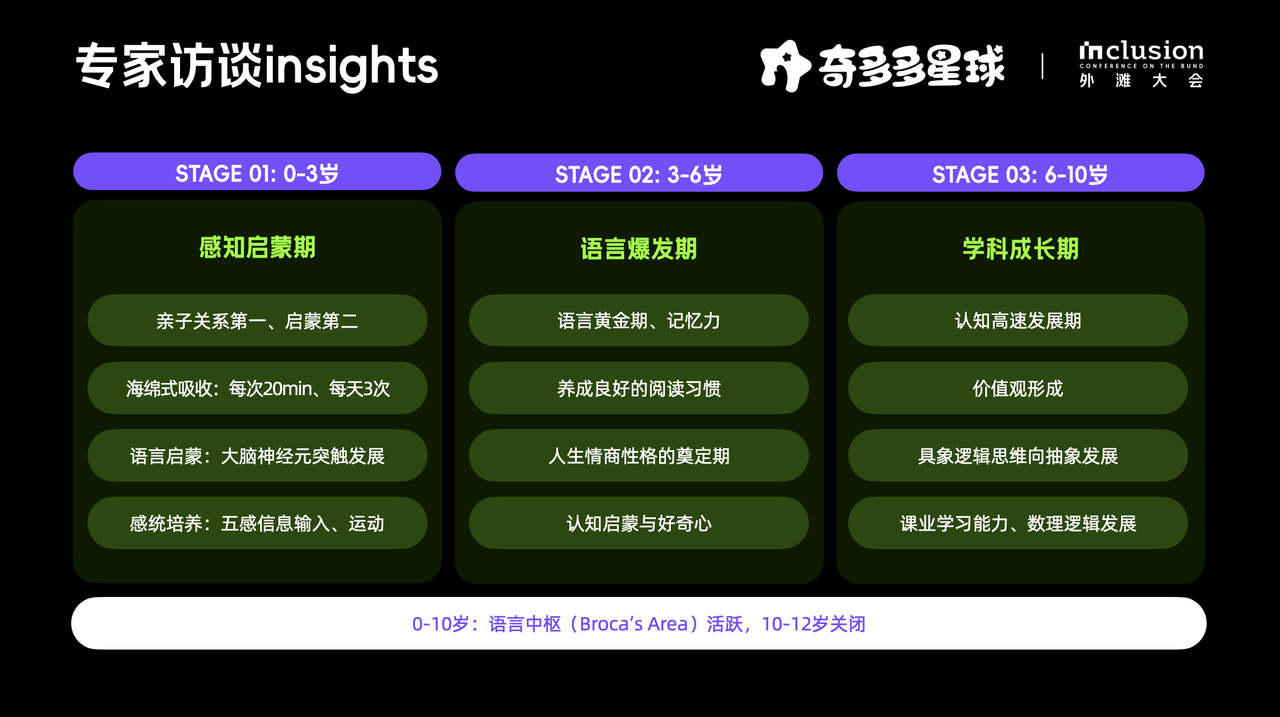 专家访谈insights

奇多多星球

inclusion
CONFERENCE ON THE BUND
外滩大会

STAGE 01: 0-3岁

感知启蒙期

亲子关系第一、启蒙第二

海绵式吸收：每次20min、每天3次

语言启蒙：大脑神经元突触发展

感统培养：五感信息输入、运动

STAGE 02: 3-6岁

语言爆发期

语言黄金期、记忆力

养成良好的阅读习惯

人生情商性格的奠定期

认知启蒙与好奇心

STAGE 03: 6-10岁

学科成长期

认知高速发展期

价值观形成

具象逻辑思维向抽象发展

课业学习能力、数理逻辑发展

0-10岁：语言中枢（Broca's Area）活跃，10-12岁关闭